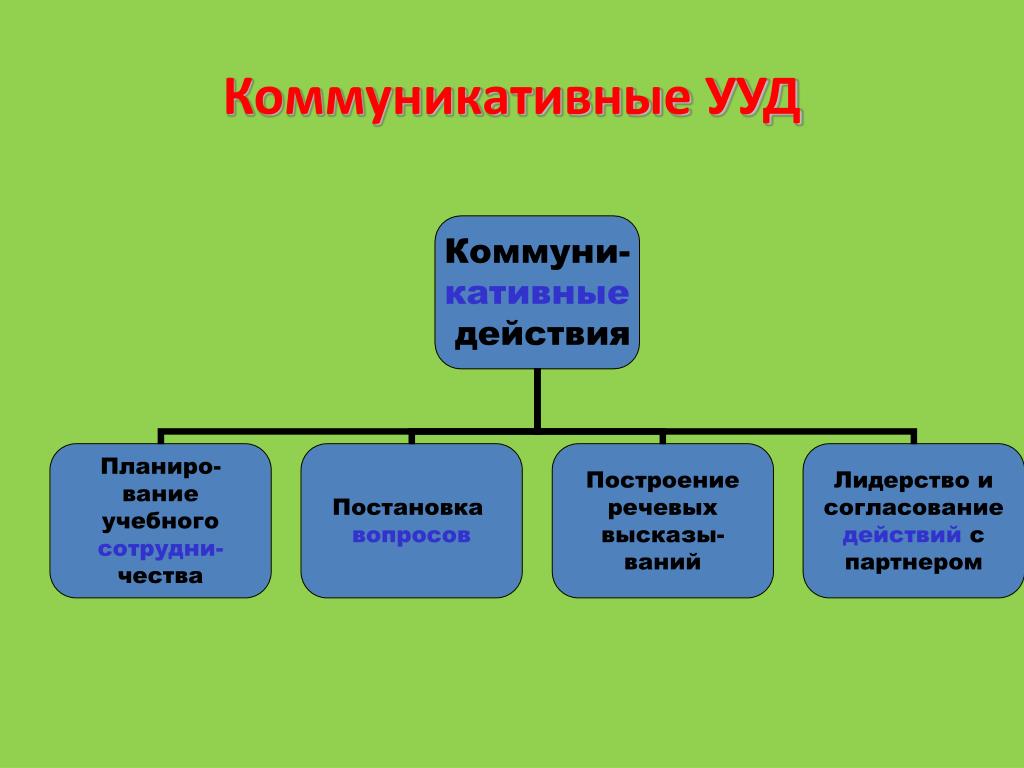 Коммуникативные УУД

Коммуникативные действия

Планирование учебного сотрудничества

Постановка вопросов

Построение речевых высказываний

Лидерство и согласование действий с партнером